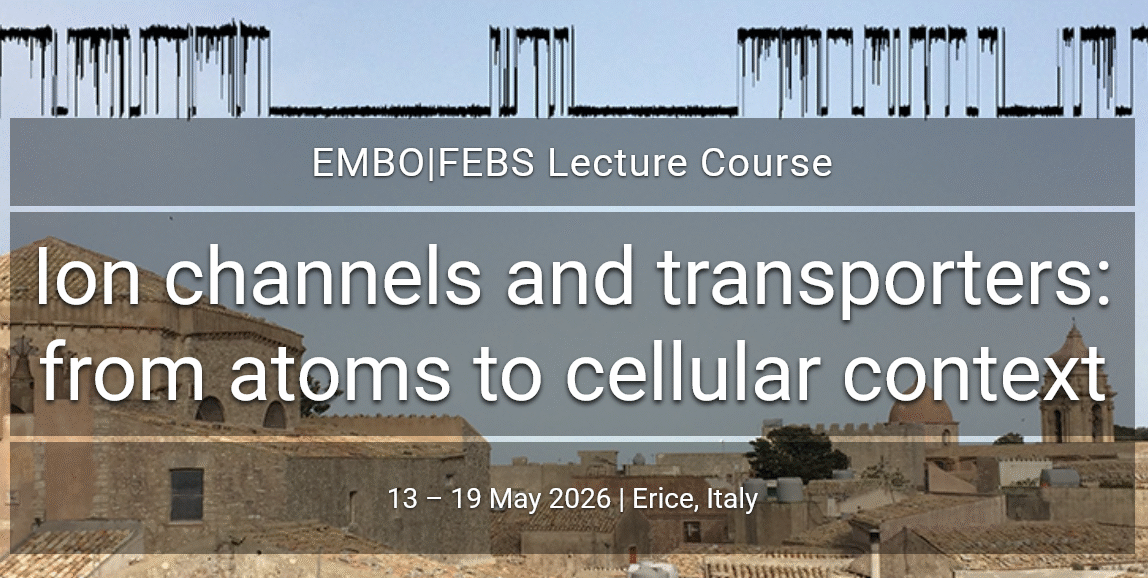 EMBO|FEBS Lecture Course

Ion channels and transporters: from atoms to cellular context

13 – 19 May 2026 | Erice, Italy